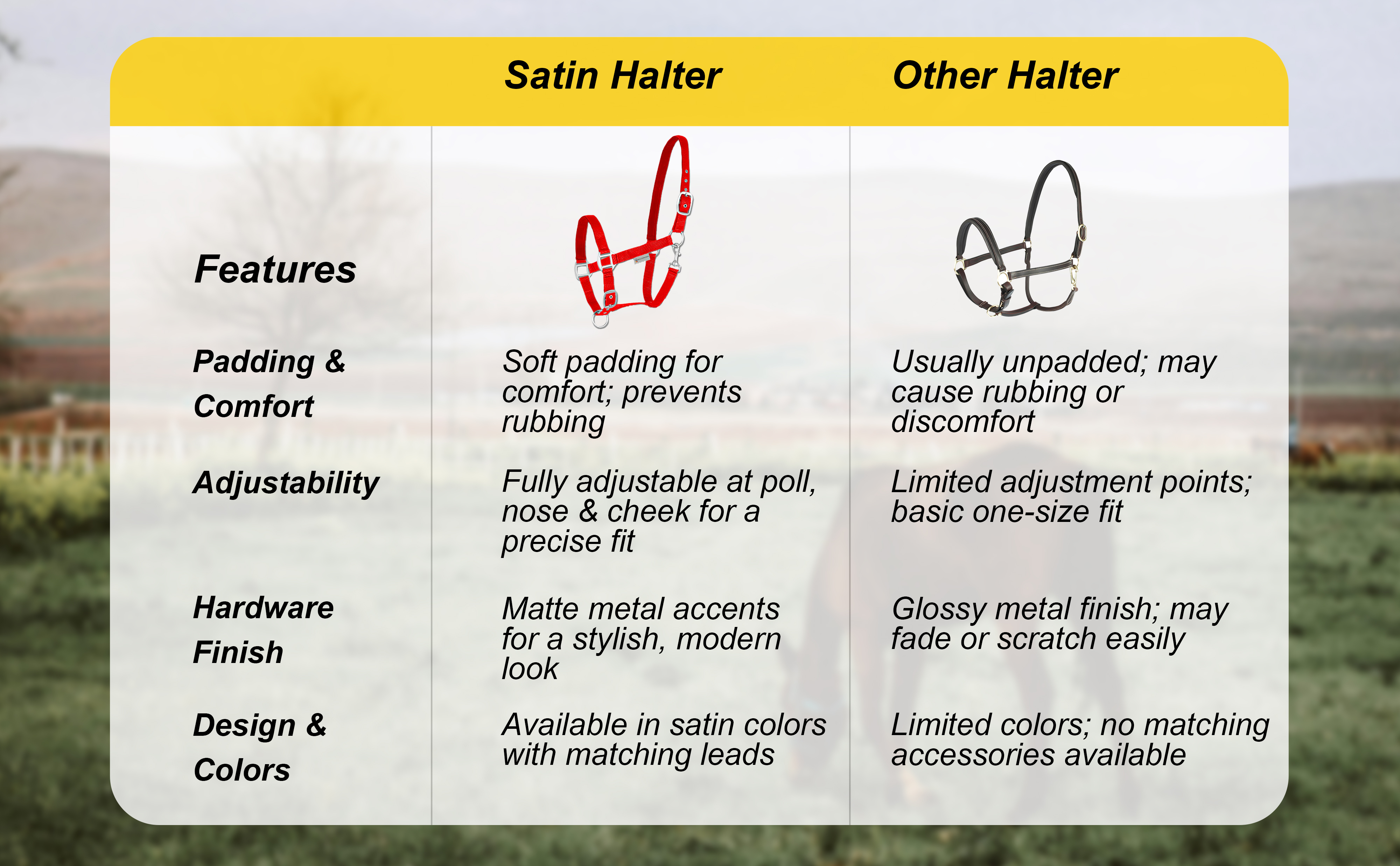 | Features | Satin Halter | Other Halter |
|---|---|---|
| Padding & Comfort | Soft padding for comfort; prevents rubbing | Usually unpadded; may cause rubbing or discomfort |
| Adjustability | Fully adjustable at poll, nose & cheek for a precise fit | Limited adjustment points; basic one-size fit |
| Hardware Finish | Matte metal accents for a stylish, modern look | Glossy metal finish; may fade or scratch easily |
| Design & Colors | Available in satin colors with matching leads | Limited colors; no matching accessories available |